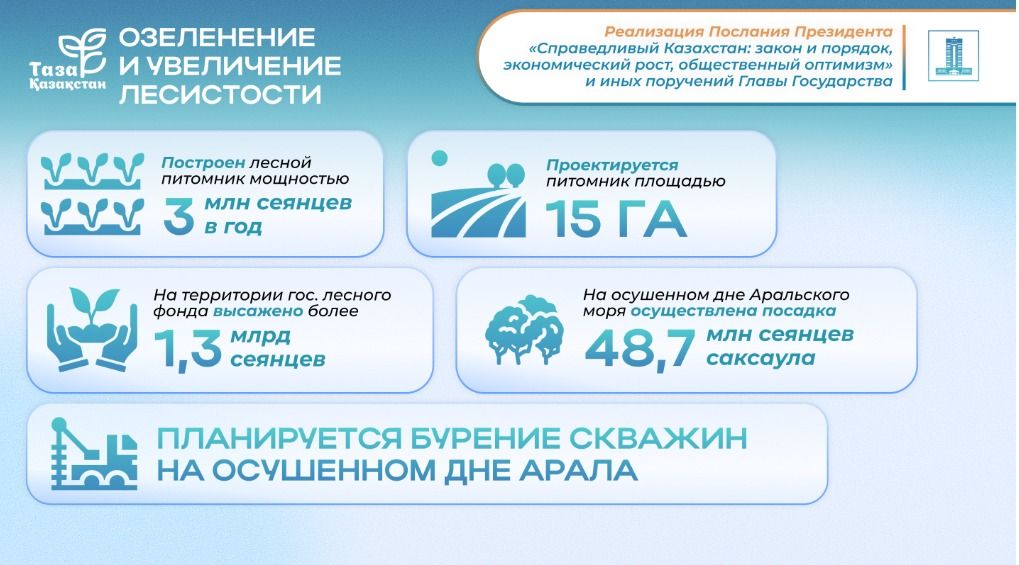 Таза Қазақстан

ОЗЕЛЕНЕНИЕ И УВЕЛИЧЕНИЕ ЛЕСИСТОСТИ

Реализация Послания Президента «Справедливый Казахстан: закон и порядок, экономический рост, общественный оптимизм» и иных поручений Главы Государства

Построен лесной питомник мощностью 3 млн сеянцев в год

Проектируется питомник площадью 15 ГА

На территории гос. лесного фонда высажено более 1,3 млрд сеянцев

На осушенном дне Аральского моря осуществлена посадка 48,7 млн сеянцев саксаула

ПЛАНИРУЕТСЯ БУРЕНИЕ СКВАЖИН НА ОСУШЕННОМ ДНЕ АРАЛА